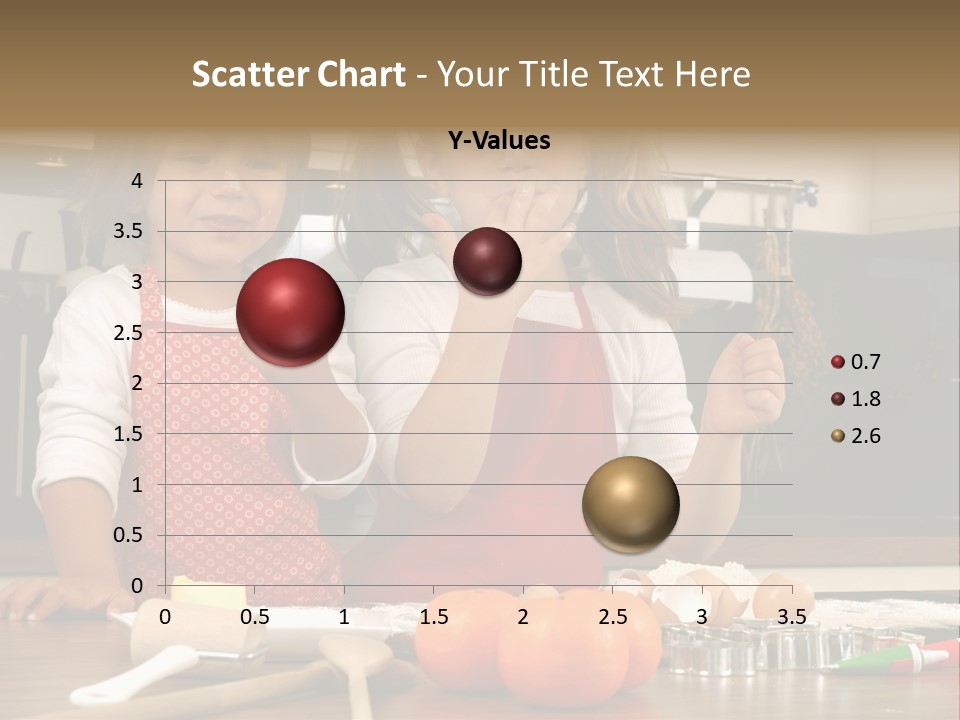 Scatter Chart - Your Title Text Here

Y-Values

4
3.5
3
2.5
2
1.5
1
0.5
0

0
0.5
1
1.5
2
2.5
3
3.5

0.7
1.8
2.6